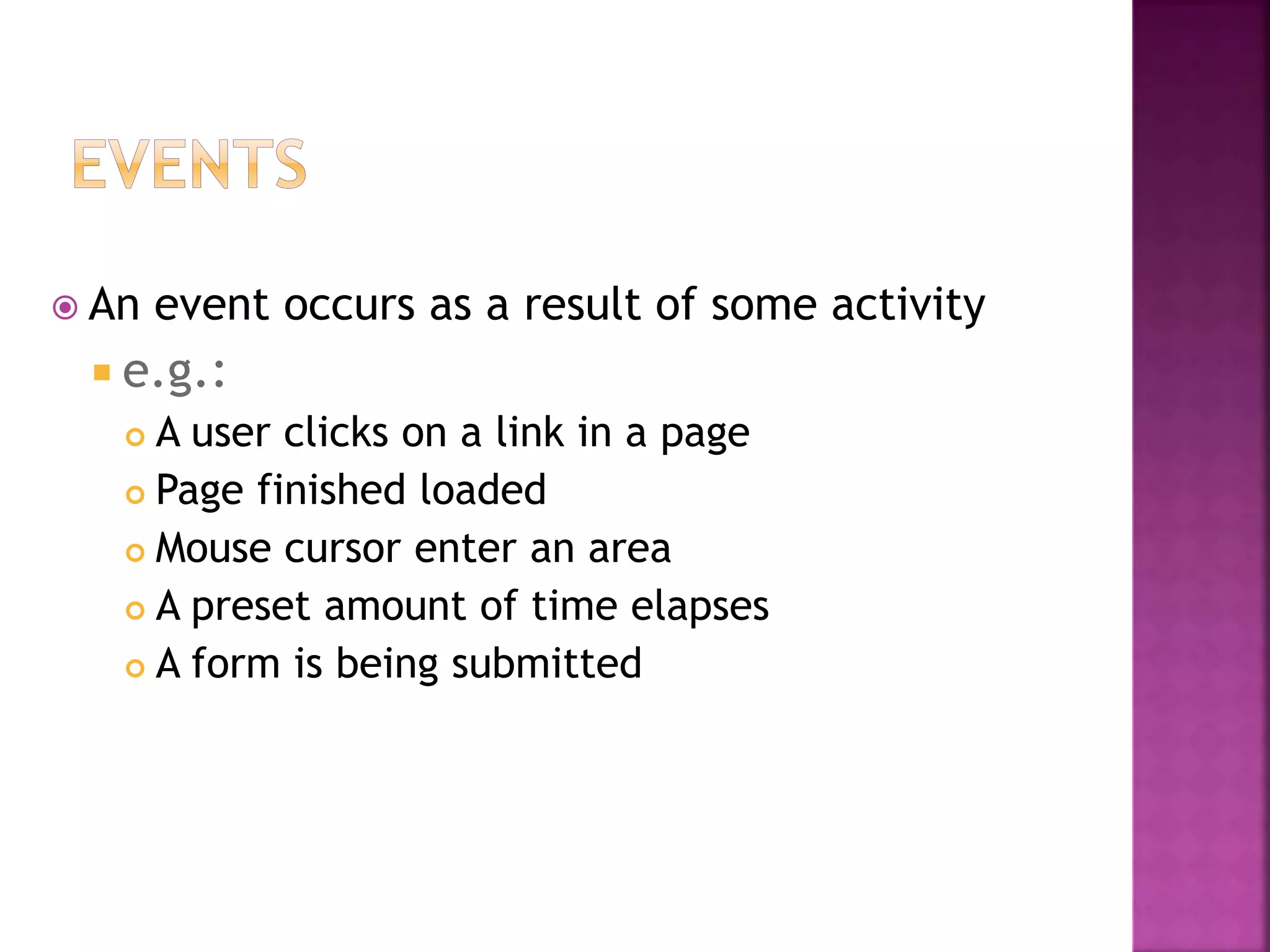 EVENTS

An event occurs as a result of some activity

e.g.:

A user clicks on a link in a page

Page finished loaded

Mouse cursor enter an area

A preset amount of time elapses

A form is being submitted